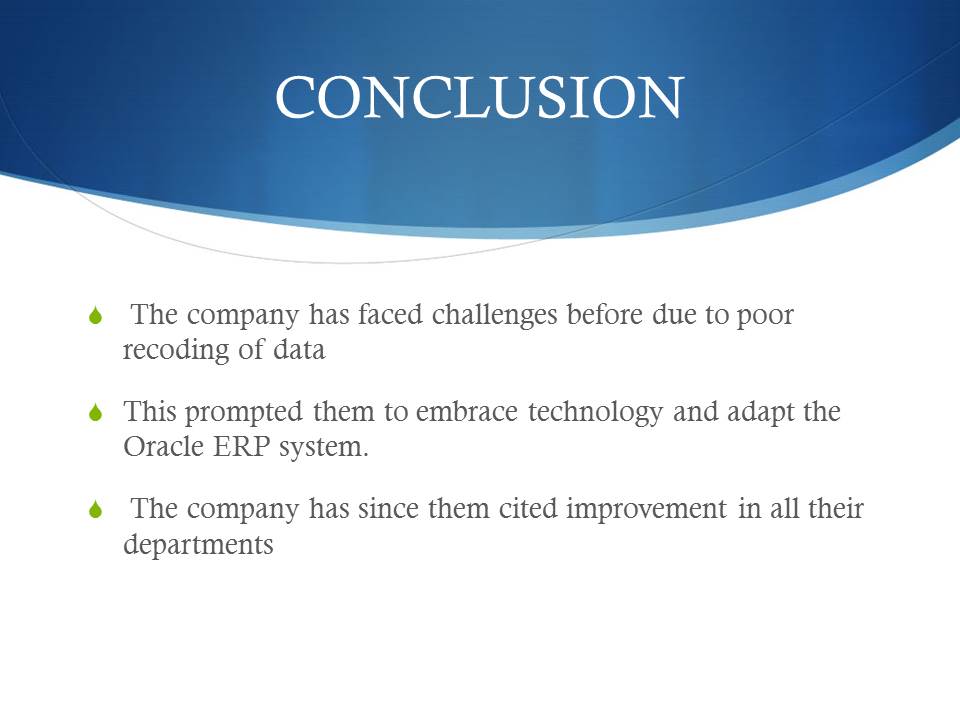 CONCLUSION

The company has faced challenges before due to poor recoding of data

This prompted them to embrace technology and adapt the Oracle ERP system.

The company has since them cited improvement in all their departments